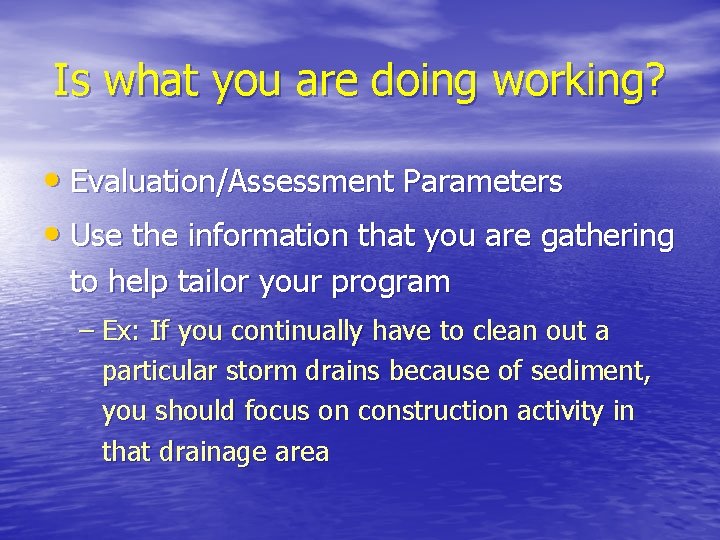 Is what you are doing working?

• Evaluation/Assessment Parameters

• Use the information that you are gathering to help tailor your program

– Ex: If you continually have to clean out a particular storm drains because of sediment, you should focus on construction activity in that drainage area